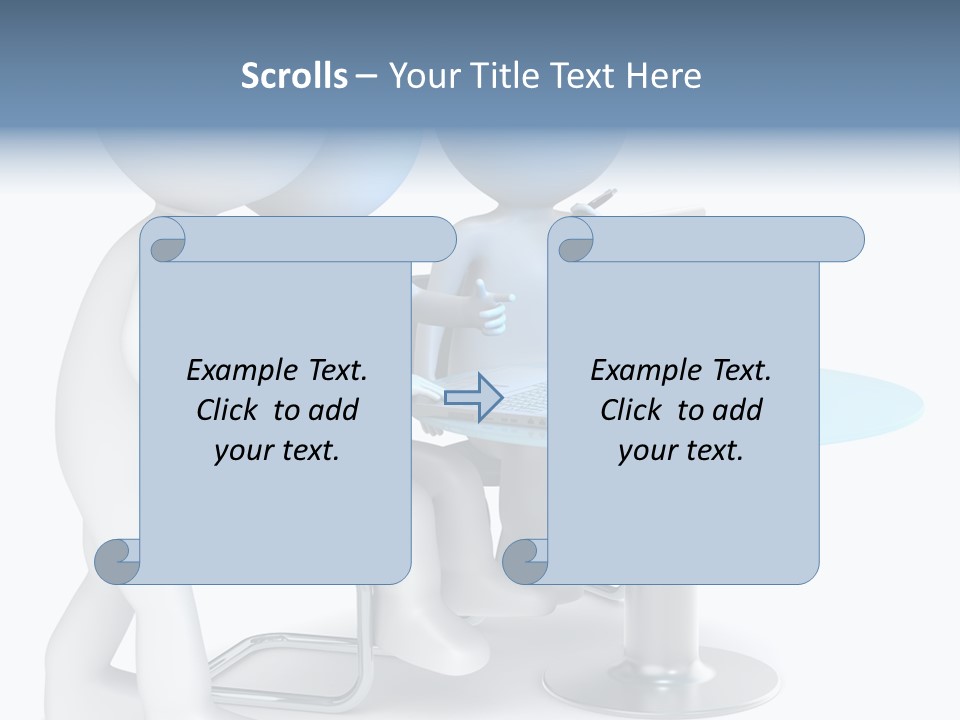 Scrolls – Your Title Text Here

Example Text. Click to add your text.

Example Text. Click to add your text.